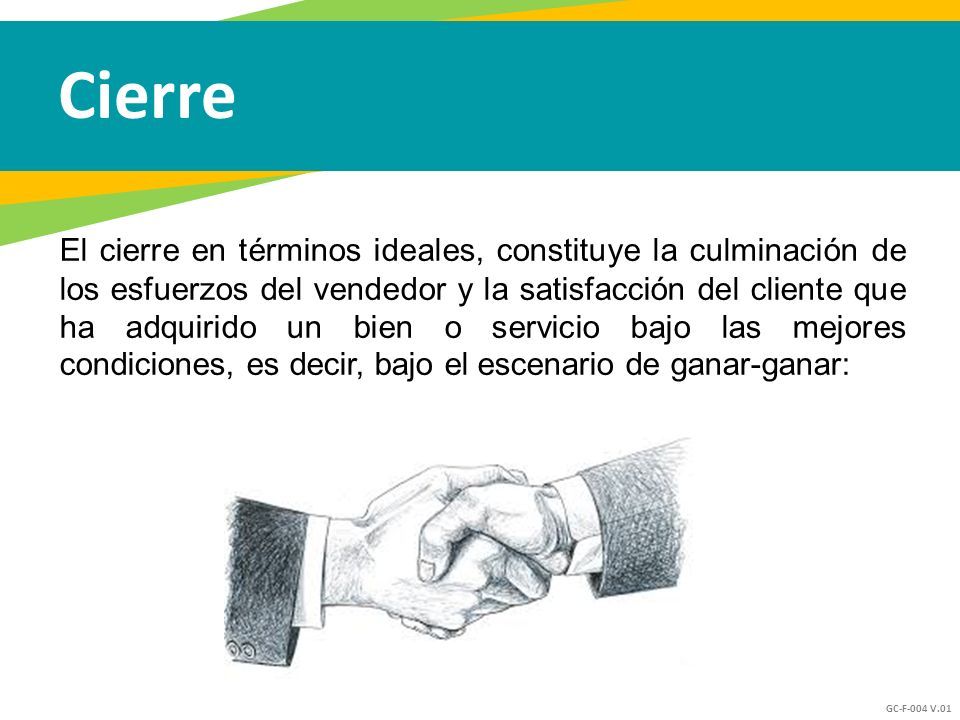 Cierre

El cierre en términos ideales, constituye la culminación de los esfuerzos del vendedor y la satisfacción del cliente que ha adquirido un bien o servicio bajo las mejores condiciones, es decir, bajo el escenario de ganar-ganar:

GC-F-004 V.01